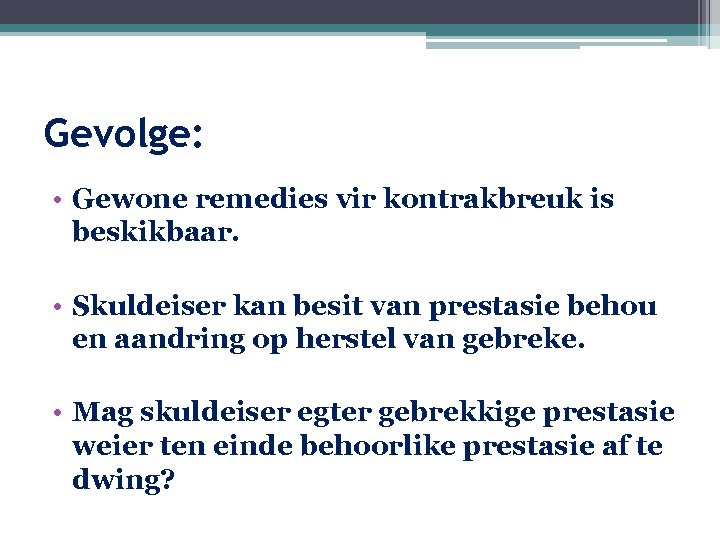 Gevolge:

• Gewone remedies vir kontrakbreuk is beskikbaar.

• Skuldeiser kan besit van prestasie behou en aandring op herstel van gebreke.

• Mag skuldeiser egter gebrekkige prestasie weier ten einde behoorlike prestasie af te dwing?